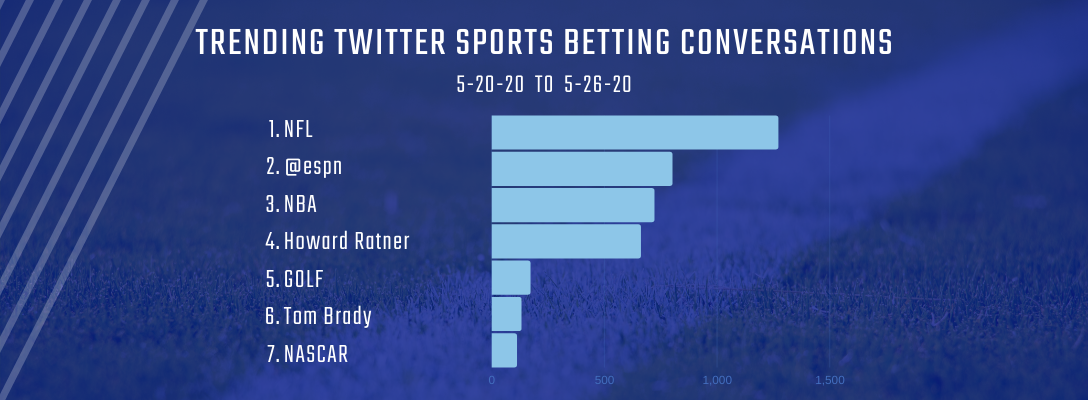 TRENDING TWITTER SPORTS BETTING CONVERSATIONS

5-20-20 TO 5-26-20

1. NFL
2. @espn
3. NBA
4. Howard Ratner
5. GOLF
6. Tom Brady
7. NASCAR

0 500 1,000 1,500